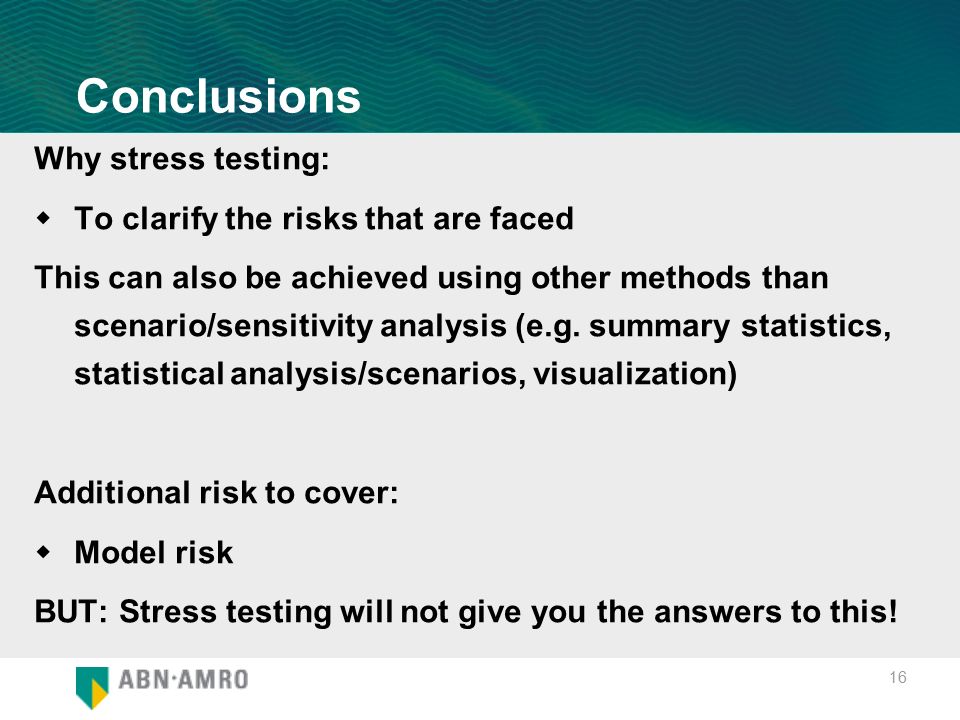 Conclusions

Why stress testing:

- To clarify the risks that are faced

This can also be achieved using other methods than scenario/sensitivity analysis (e.g. summary statistics, statistical analysis/scenarios, visualization)

Additional risk to cover:

- Model risk

BUT: Stress testing will not give you the answers to this!

ABN·AMRO

16